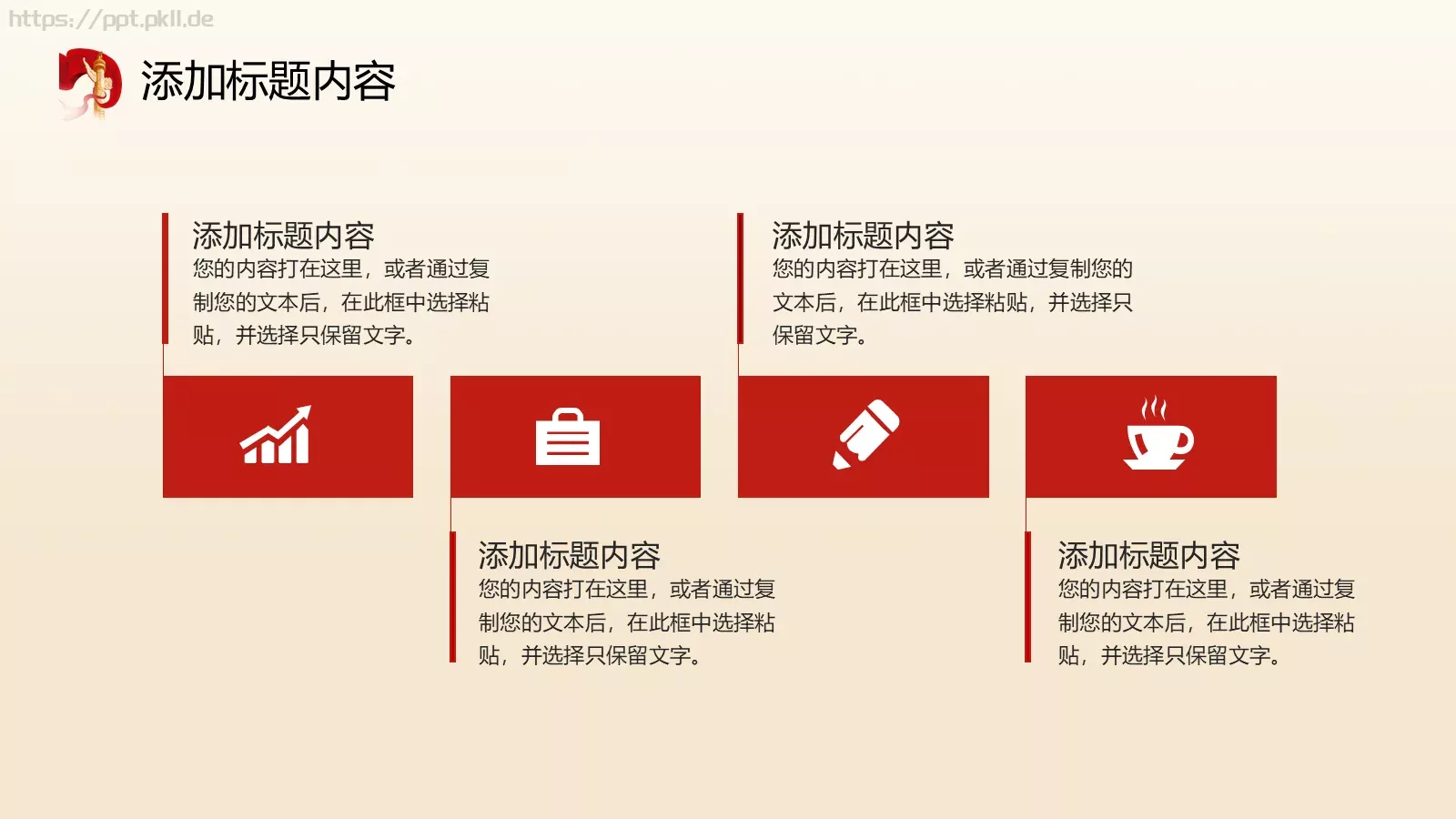 https://ppt.pkll.de

添加标题内容

添加标题内容
您的内容打在这里，或者通过复制您的文本后，在此框中选择粘贴，并选择只保留文字。

添加标题内容
您的内容打在这里，或者通过复制您的文本后，在此框中选择粘贴，并选择只保留文字。

添加标题内容
您的内容打在这里，或者通过复制您的文本后，在此框中选择粘贴，并选择只保留文字。

添加标题内容
您的内容打在这里，或者通过复制您的文本后，在此框中选择粘贴，并选择只保留文字。